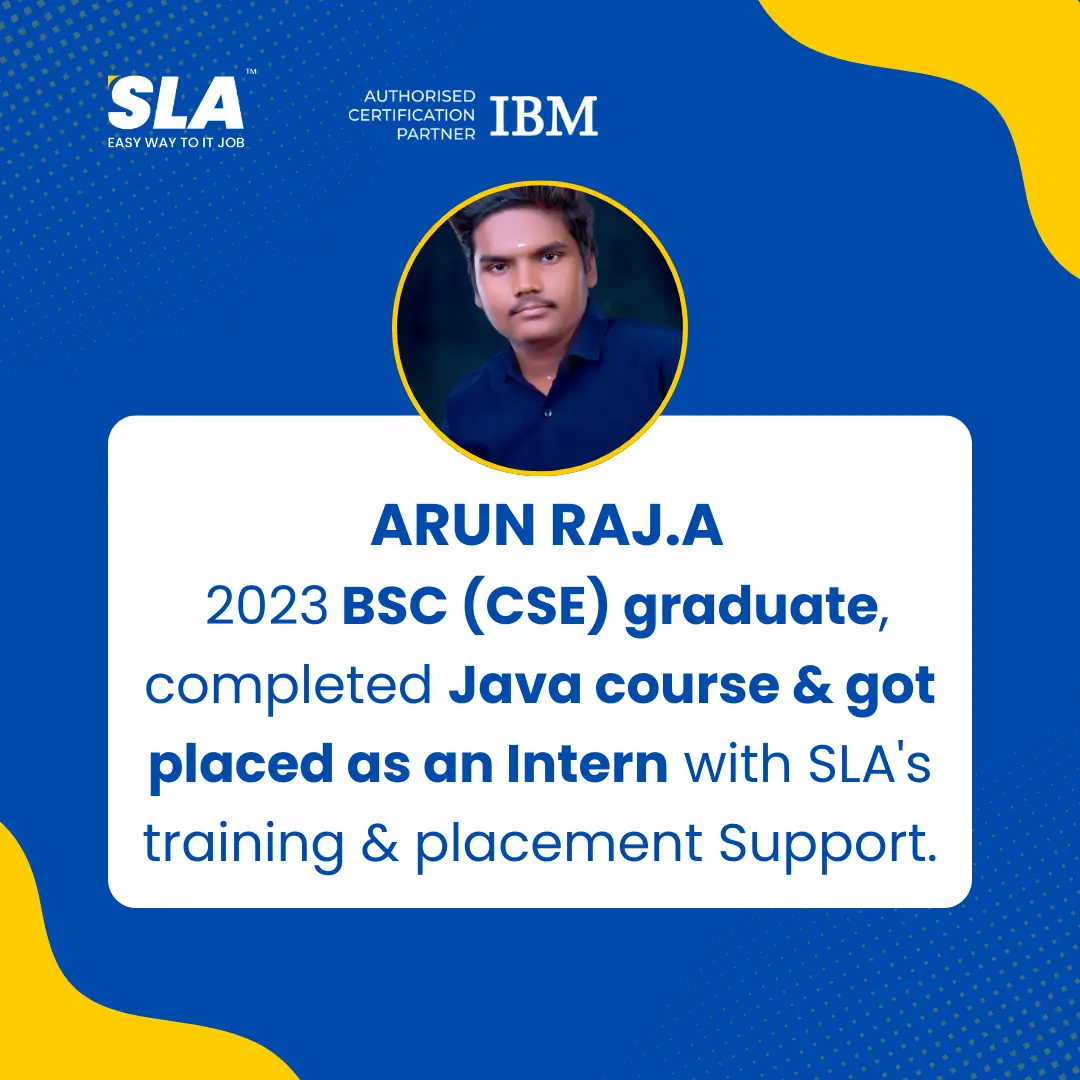 SLA™
EASY WAY TO IT JOB

AUTHORISED CERTIFICATION PARTNER IBM

ARUN RAJ.A
2023 BSC (CSE) graduate, completed Java course & got placed as an Intern with SLA's training & placement Support.